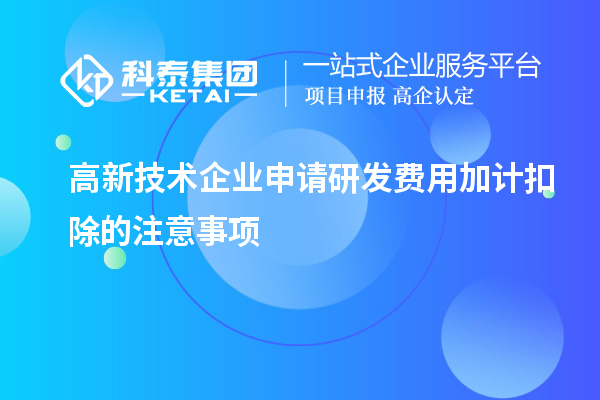 科泰集团
KETAI

一站式企业服务平台
项目申报 高企认定

高新技术企业申请研发费用加计扣除的注意事项